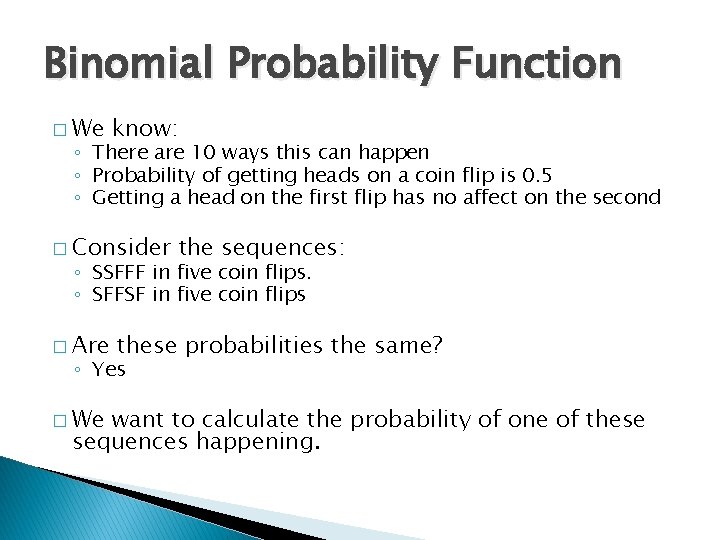 Binomial Probability Function

□ We know:
◦ There are 10 ways this can happen
◦ Probability of getting heads on a coin flip is 0.5
◦ Getting a head on the first flip has no affect on the second

□ Consider the sequences:
◦ SSFFF in five coin flips.
◦ SFFSF in five coin flips

□ Are these probabilities the same?
◦ Yes

□ We want to calculate the probability of one of these sequences happening.